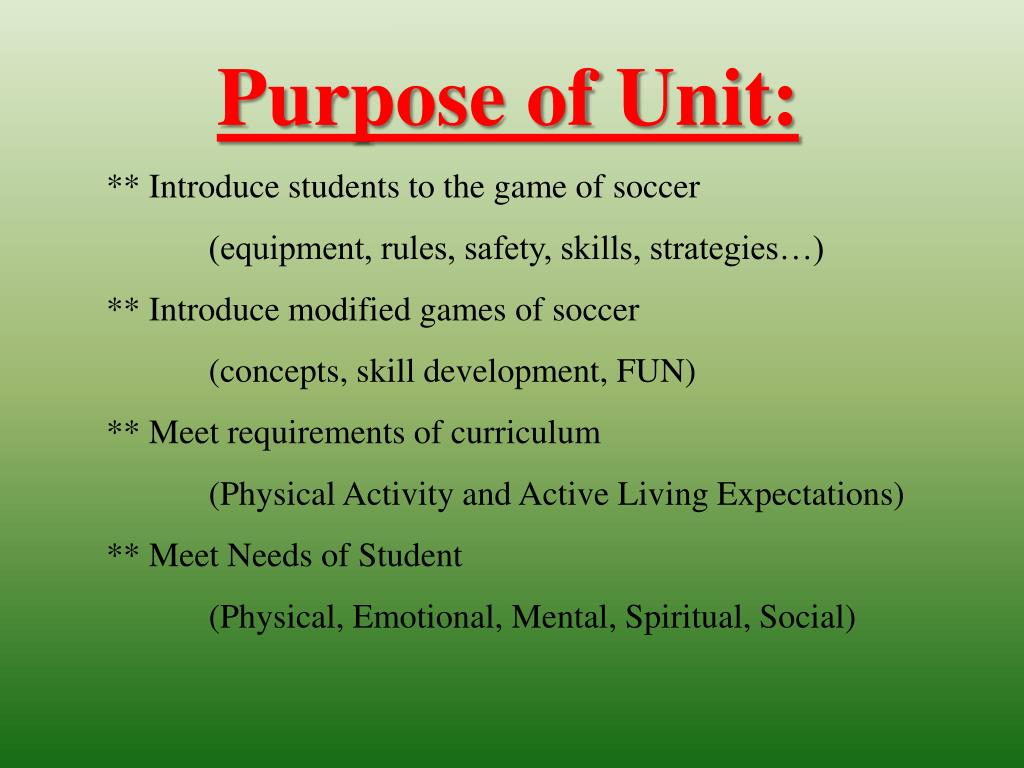 Purpose of Unit:

** Introduce students to the game of soccer

(equipment, rules, safety, skills, strategies…)

** Introduce modified games of soccer

(concepts, skill development, FUN)

** Meet requirements of curriculum

(Physical Activity and Active Living Expectations)

** Meet Needs of Student

(Physical, Emotional, Mental, Spiritual, Social)